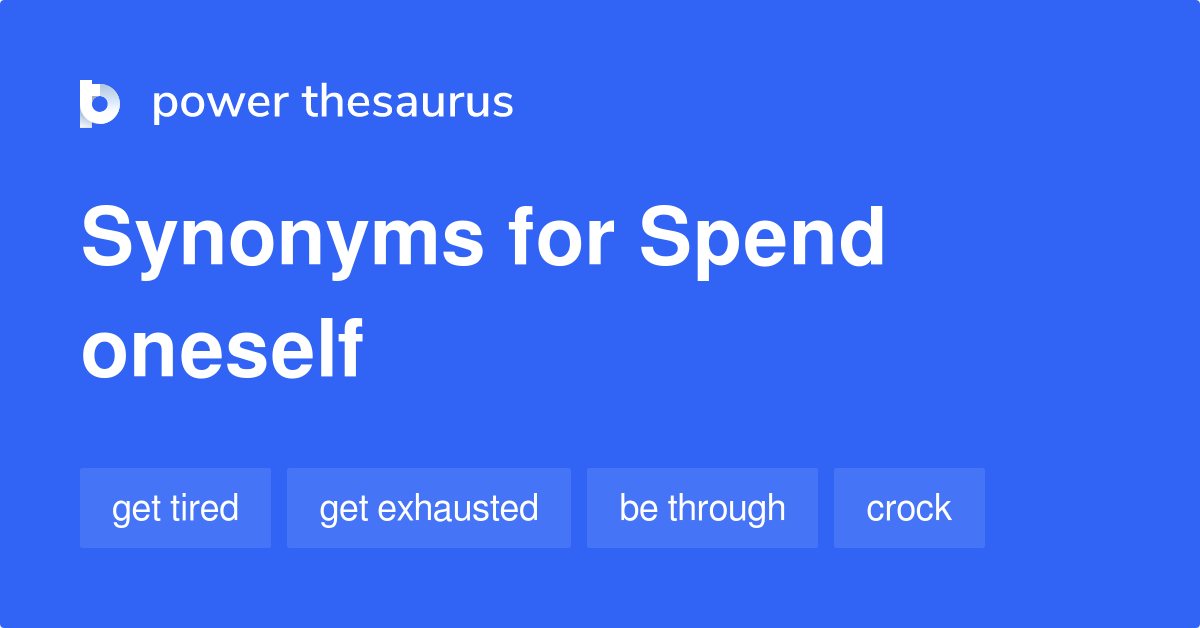 power thesaurus

Synonyms for Spend oneself

get tired

get exhausted

be through

crock